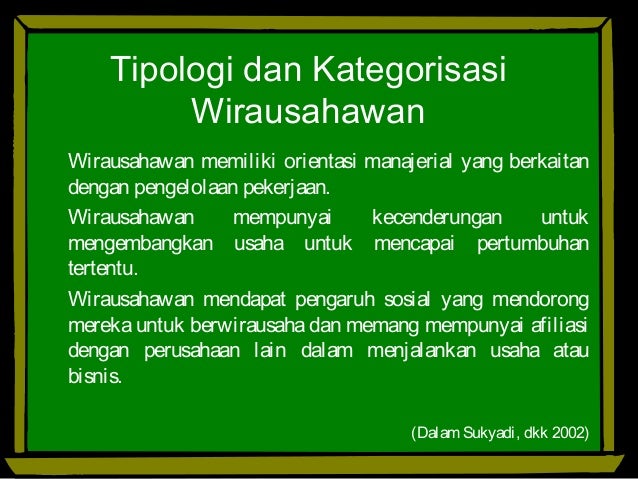 Tipologi dan Kategorisasi Wirausahawan

Wirausahawan memiliki orientasi manajerial yang berkaitan dengan pengelolaan pekerjaan.

Wirausahawan mempunyai kecenderungan untuk mengembangkan usaha untuk mencapai pertumbuhan tertentu.

Wirausahawan mendapat pengaruh sosial yang mendorong mereka untuk berwirausaha dan memang mempunyai afiliasi dengan perusahaan lain dalam menjalankan usaha atau bisnis.

(Dalam Sukyadi, dkk 2002)